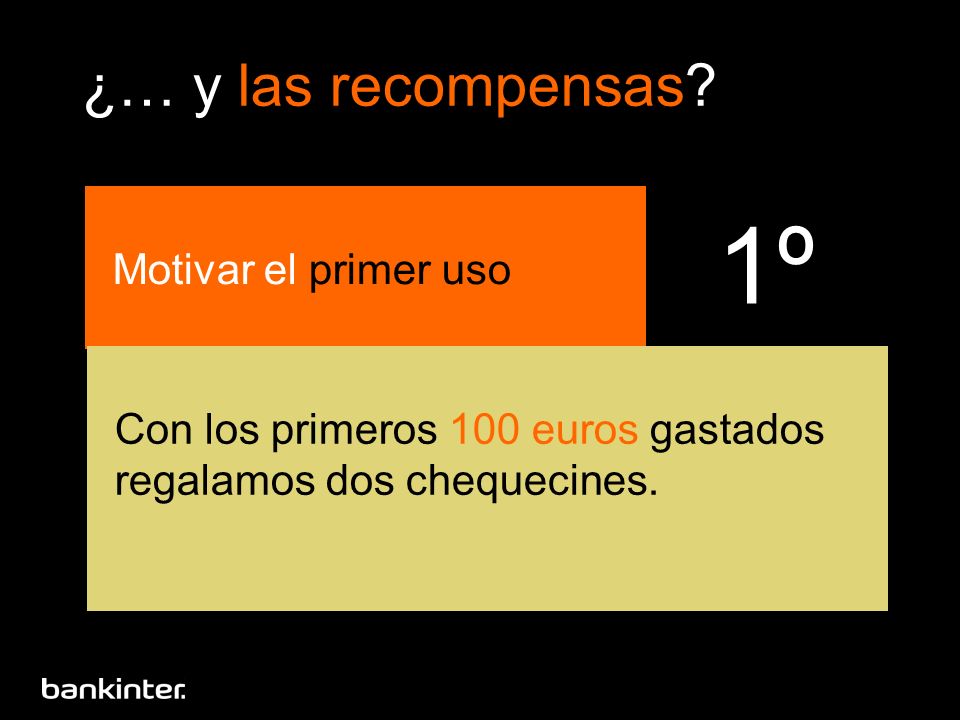 ¿… y las recompensas?

Motivar el primer uso

1º

Con los primeros 100 euros gastados regalamos dos chequecines.

bankinter.